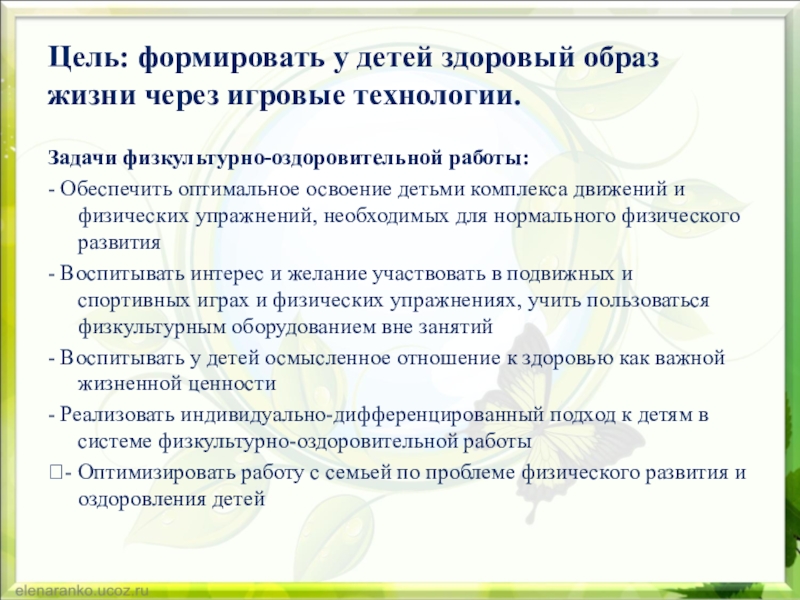 Цель: формировать у детей здоровый образ жизни через игровые технологии.

Задачи физкультурно-оздоровительной работы:

- Обеспечить оптимальное освоение детьми комплекса движений и физических упражнений, необходимых для нормального физического развития

- Воспитывать интерес и желание участвовать в подвижных и спортивных играх и физических упражнениях, учить пользоваться физкультурным оборудованием вне занятий

- Воспитывать у детей осмысленное отношение к здоровью как важной жизненной ценности

- Реализовать индивидуально-дифференцированный подход к детям в системе физкультурно-оздоровительной работы

- Оптимизировать работу с семьей по проблеме физического развития и оздоровления детей

elenaranko.ucoz.ru